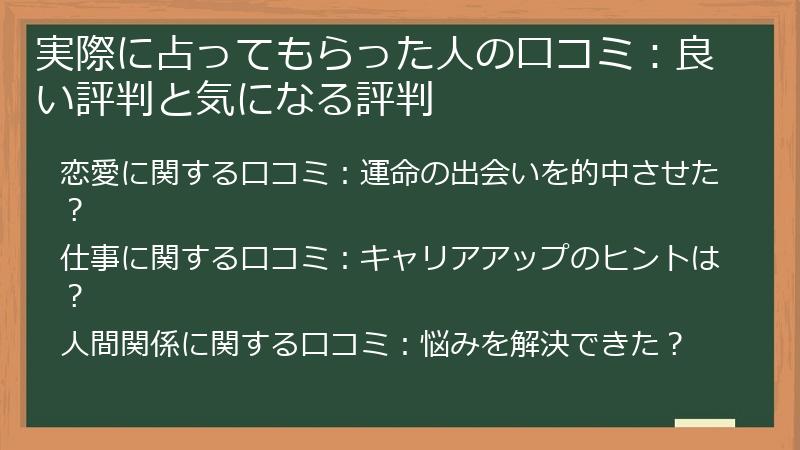 実際に占ってもらった人の口コミ：良い評判と気になる評判

恋愛に関する口コミ：運命の出会いを的中させた？

仕事に関する口コミ：キャリアアップのヒントは？

人間関係に関する口コミ：悩みを解決できた？